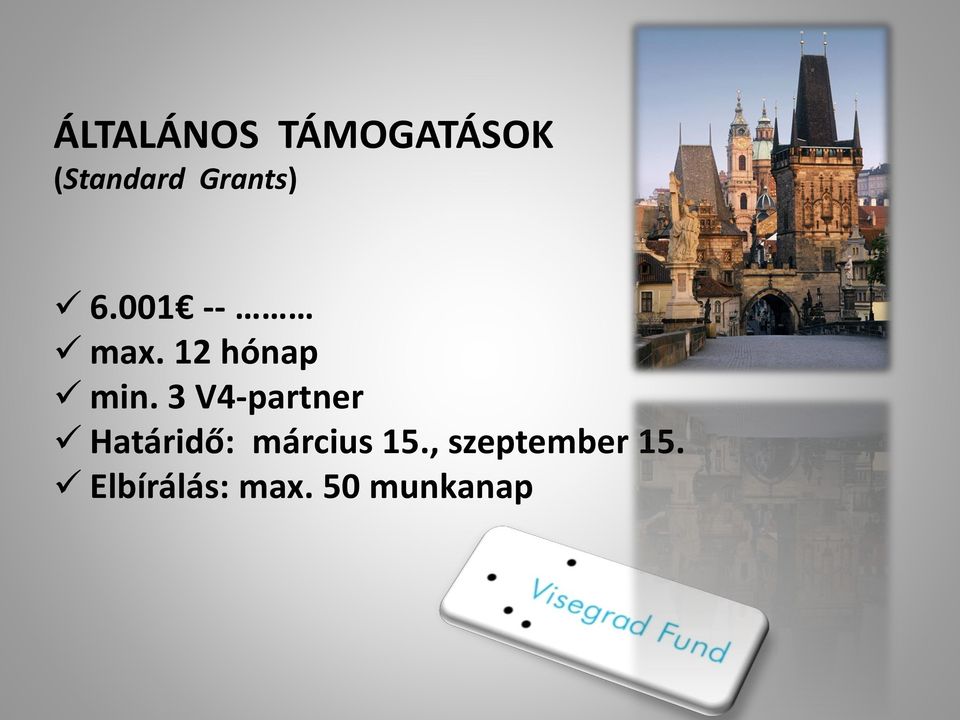 ÁLTALÁNOS TÁMOGATÁSOK
(Standard Grants)

✓ 6.001€ -- ………
✓ max. 12 hónap
✓ min. 3 V4-partner
✓ Határidő: március 15., szeptember 15.
✓ Elbírálás: max. 50 munkanap

Visegrad Fund